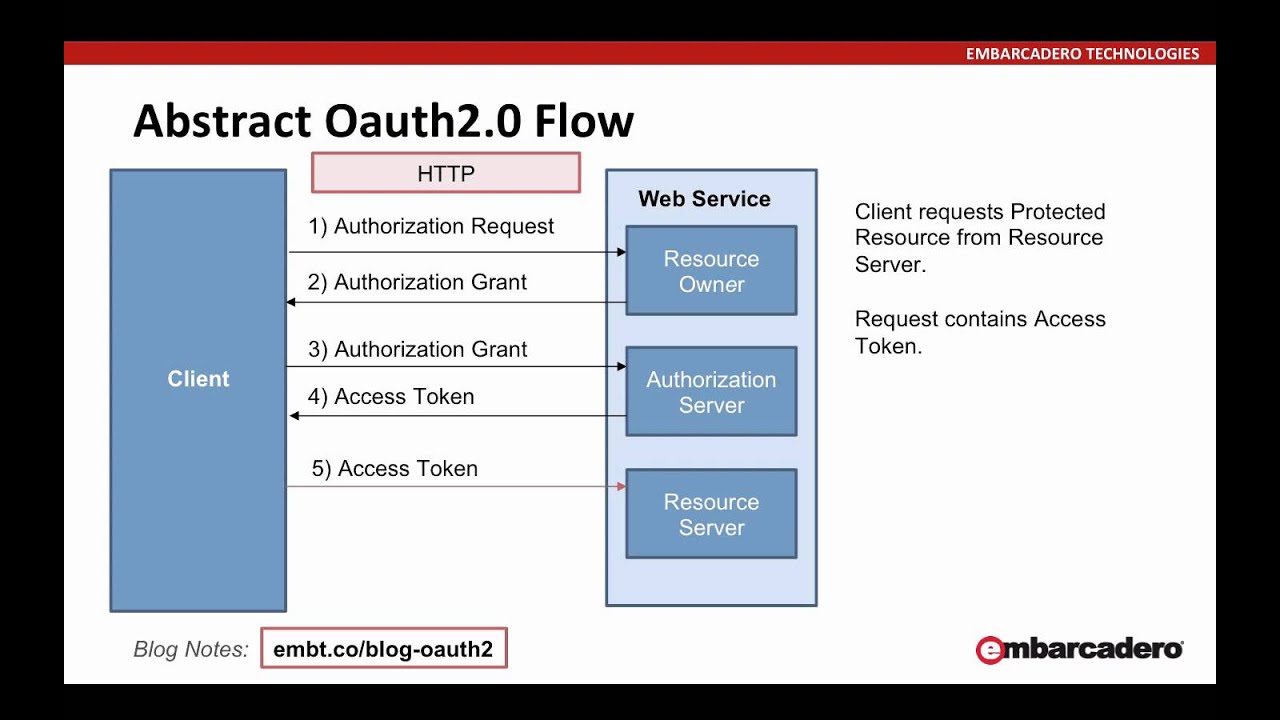 EMBARCADERO TECHNOLOGIES

Abstract Oauth2.0 Flow

HTTP

Client

1) Authorization Request

2) Authorization Grant

3) Authorization Grant

4) Access Token

5) Access Token

Web Service

Resource Owner

Authorization Server

Resource Server

Client requests Protected Resource from Resource Server.

Request contains Access Token.

Blog Notes: embt.co/blog-oauth2

embarcadero